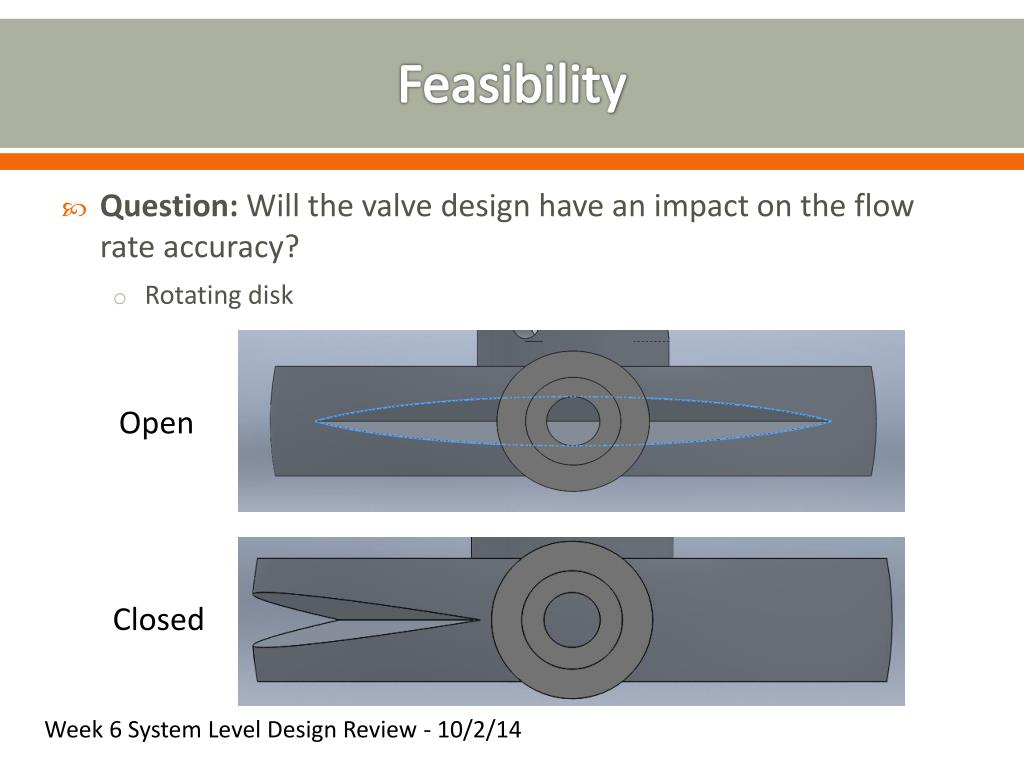 Feasibility

Question: Will the valve design have an impact on the flow rate accuracy?

Rotating disk

Open

Closed

Week 6 System Level Design Review - 10/2/14